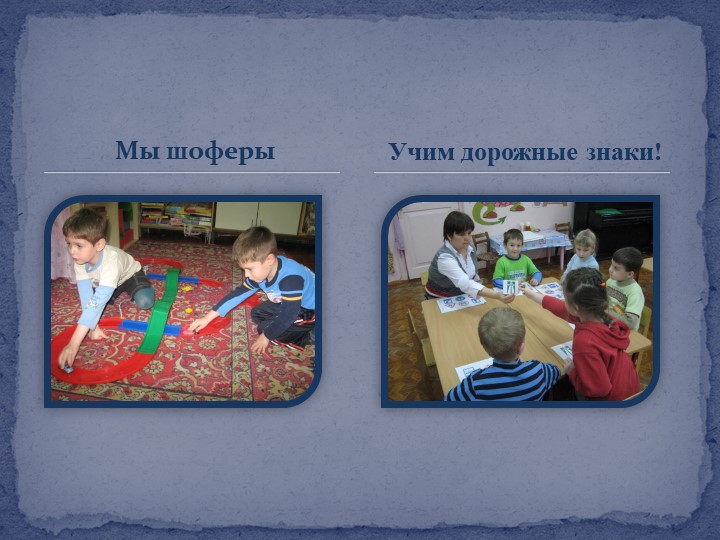 Мы шоферы

Учим дорожные знаки!